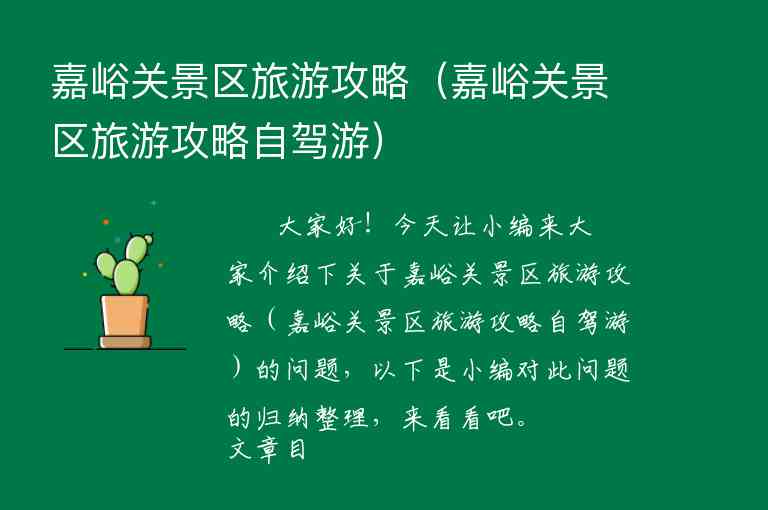 嘉峪关景区旅游攻略（嘉峪关景区旅游攻略自驾游）

大家好！今天让小编来大家介绍下关于嘉峪关景区旅游攻略（嘉峪关景区旅游攻略自驾游）的问题，以下是小编对此问题的归纳整理，来看看吧。

文章目